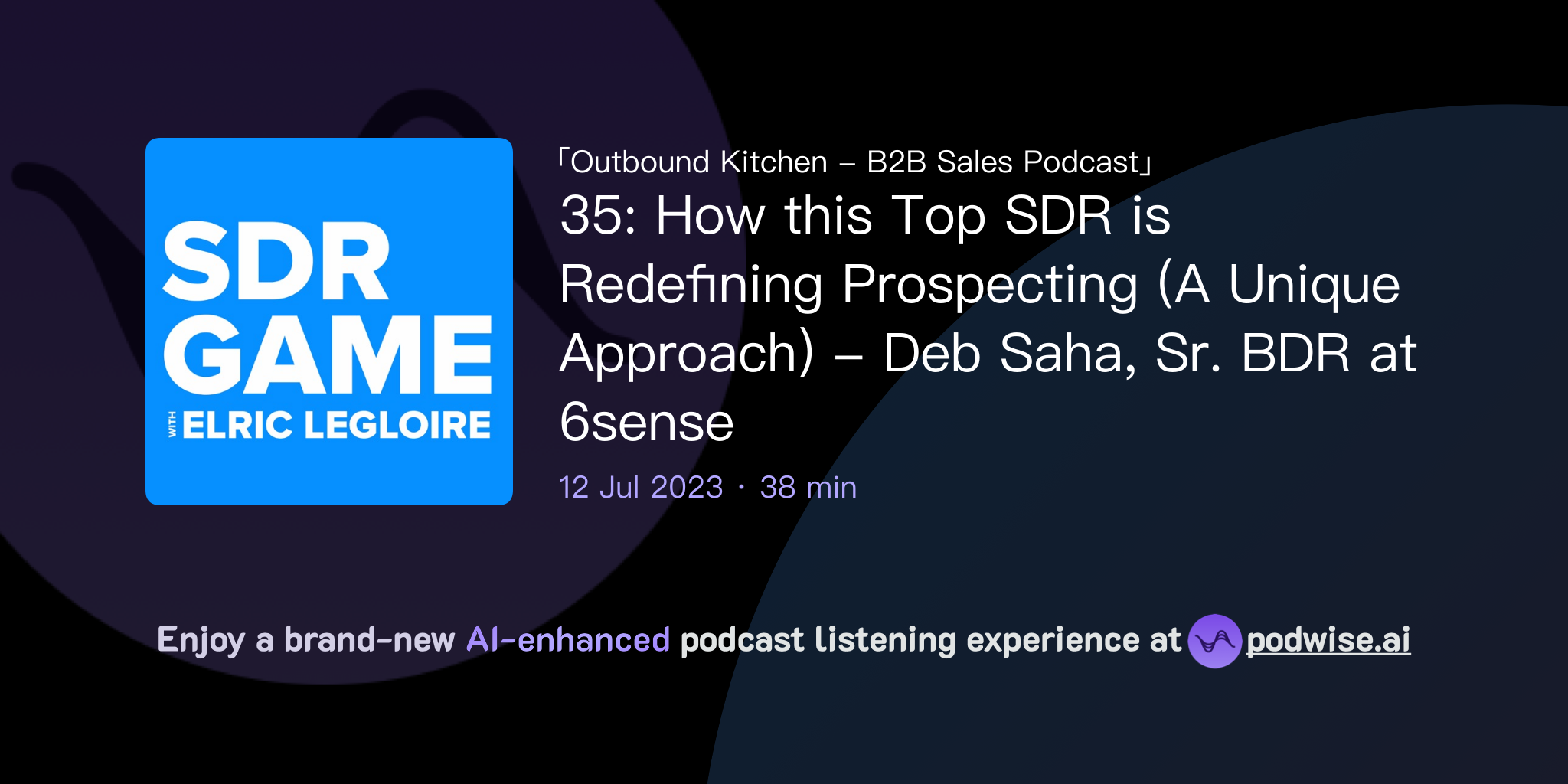 SDR GAME
WITH ELRIC LEGLOIRE

「Outbound Kitchen – B2B Sales Podcast」

35: How this Top SDR is Redefining Prospecting (A Unique Approach) – Deb Saha, Sr. BDR at 6sense

12 Jul 2023 · 38 min

Enjoy a brand-new AI-enhanced podcast listening experience at podwise.ai